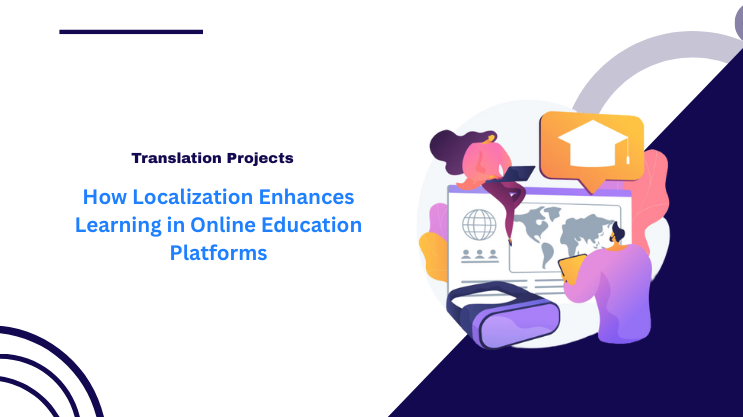 Translation Projects

How Localization Enhances Learning in Online Education Platforms